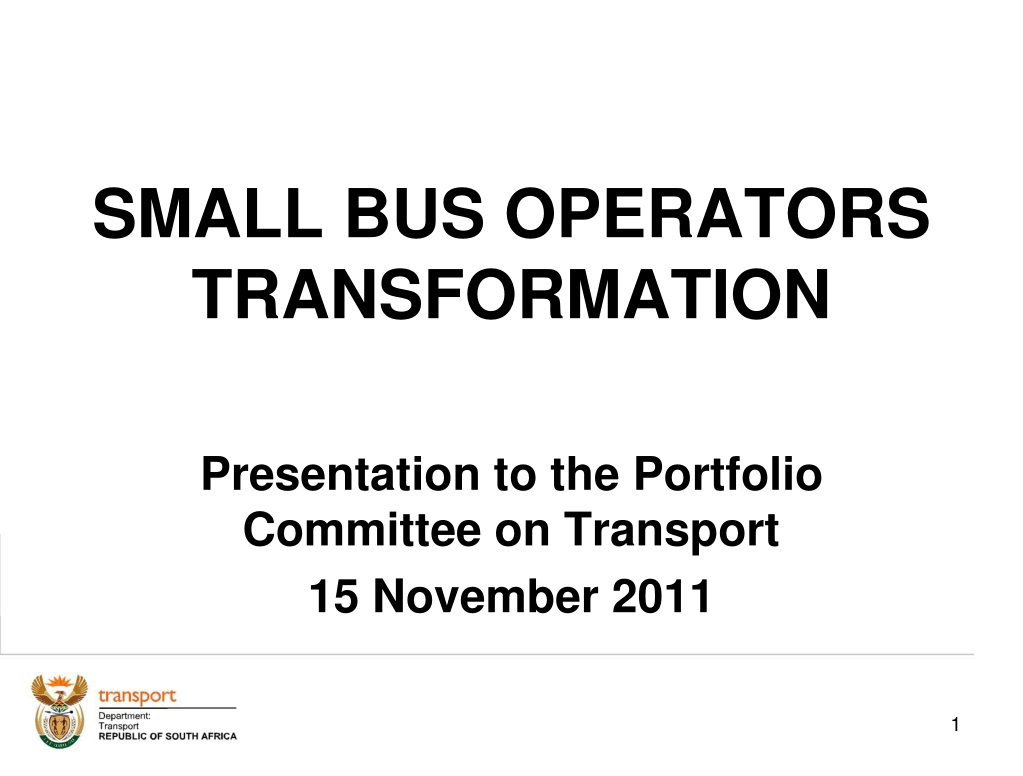 SMALL BUS OPERATORS TRANSFORMATION

Presentation to the Portfolio Committee on Transport

15 November 2011

transport

Department:
Transport
REPUBLIC OF SOUTH AFRICA

1